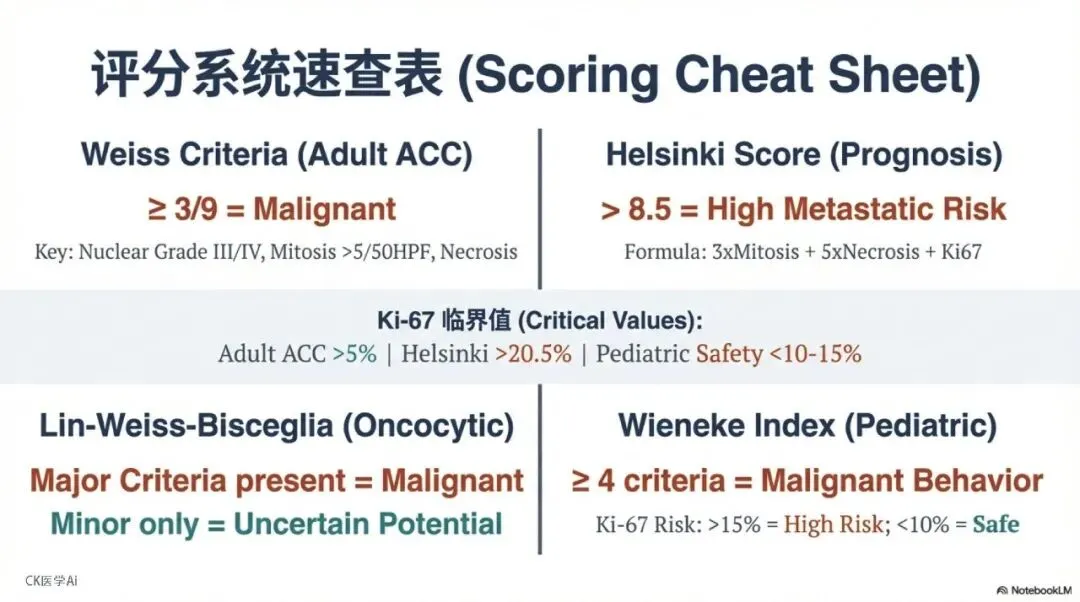 评分系统速查表 (Scoring Cheat Sheet)

Weiss Criteria (Adult ACC)

≥ 3/9 = Malignant

Key: Nuclear Grade III/IV, Mitosis >5/50HPF, Necrosis

Helsinki Score (Prognosis)

> 8.5 = High Metastatic Risk

Formula: 3xMitosis + 5xNecrosis + Ki67

Ki-67 临界值 (Critical Values):

Adult ACC >5% | Helsinki >20.5% | Pediatric Safety <10-15%

Lin-Weiss-Bisceglia (Oncocytic)

Major Criteria present = Malignant

Minor only = Uncertain Potential

Wieneke Index (Pediatric)

≥ 4 criteria = Malignant Behavior

Ki-67 Risk: >15% = High Risk; <10% = Safe

CK医学AI

NotebookLM